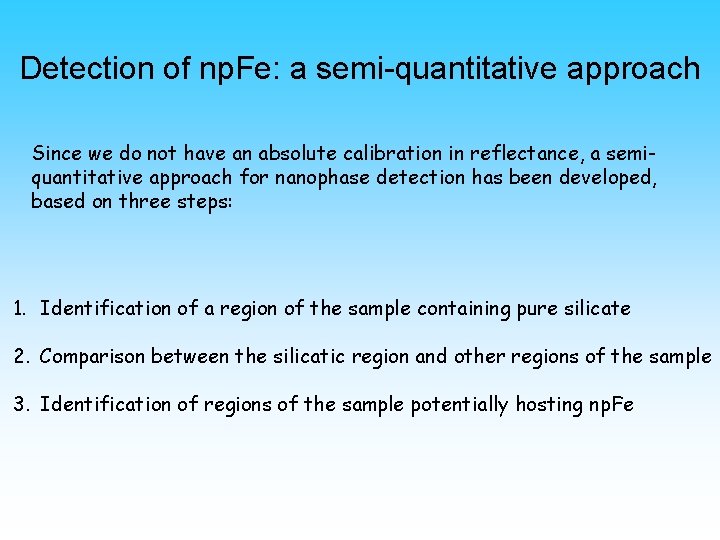 Detection of npFe: a semi-quantitative approach

Since we do not have an absolute calibration in reflectance, a semi-quantitative approach for nanophase detection has been developed, based on three steps:

1. Identification of a region of the sample containing pure silicate

2. Comparison between the silicatic region and other regions of the sample

3. Identification of regions of the sample potentially hosting npFe